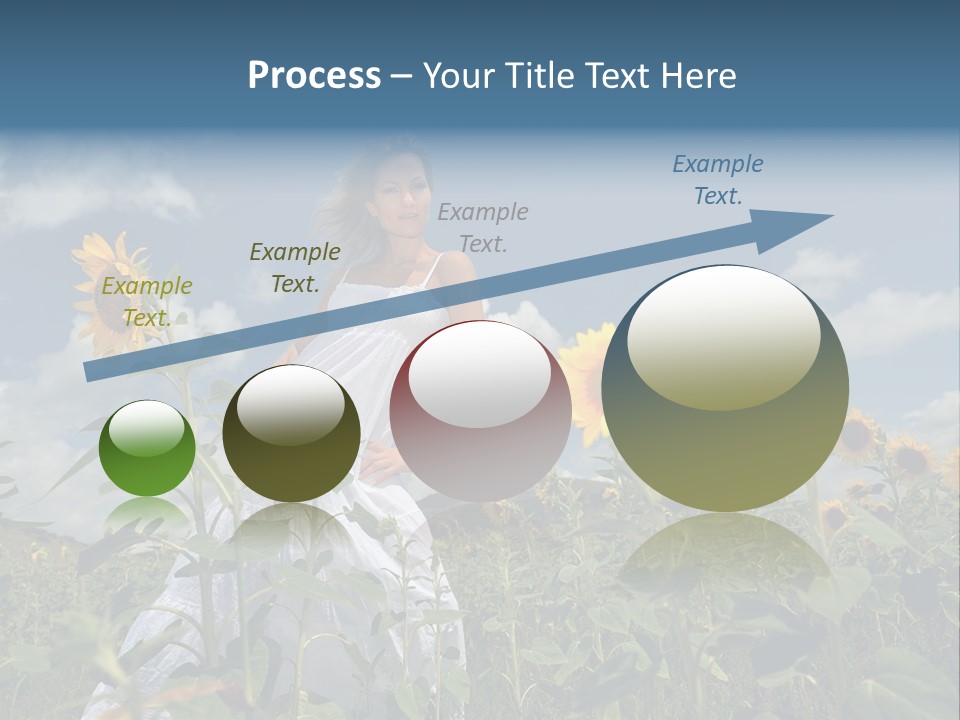 Process – Your Title Text Here

Example Text.

Example Text.

Example Text.

Example Text.